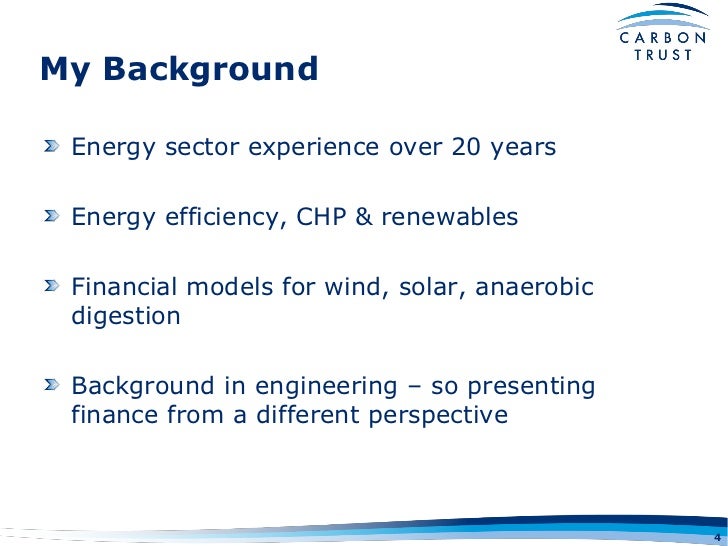 CARBON TRUST

My Background

Energy sector experience over 20 years

Energy efficiency, CHP & renewables

Financial models for wind, solar, anaerobic digestion

Background in engineering – so presenting finance from a different perspective

4